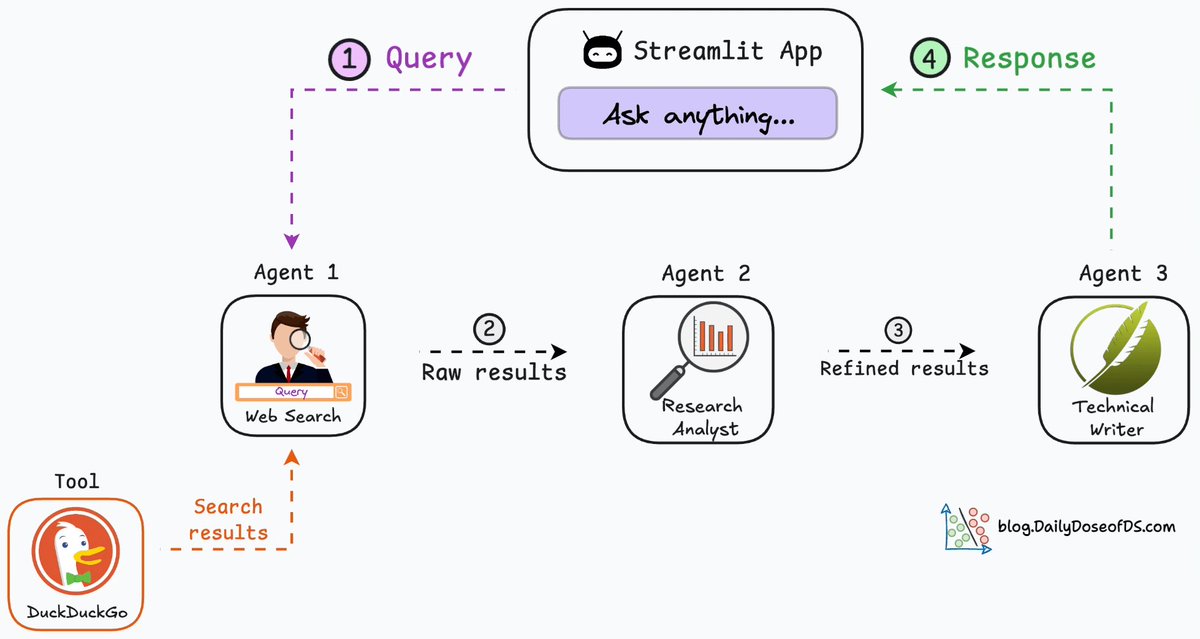 1 Query

Streamlit App

Ask anything...

4 Response

Agent 1

Query

Web Search

2

Raw results

Agent 2

Research Analyst

3

Refined results

Agent 3

Technical Writer

Tool

DuckDuckGo

Search results

blog.DailyDoseofDS.com